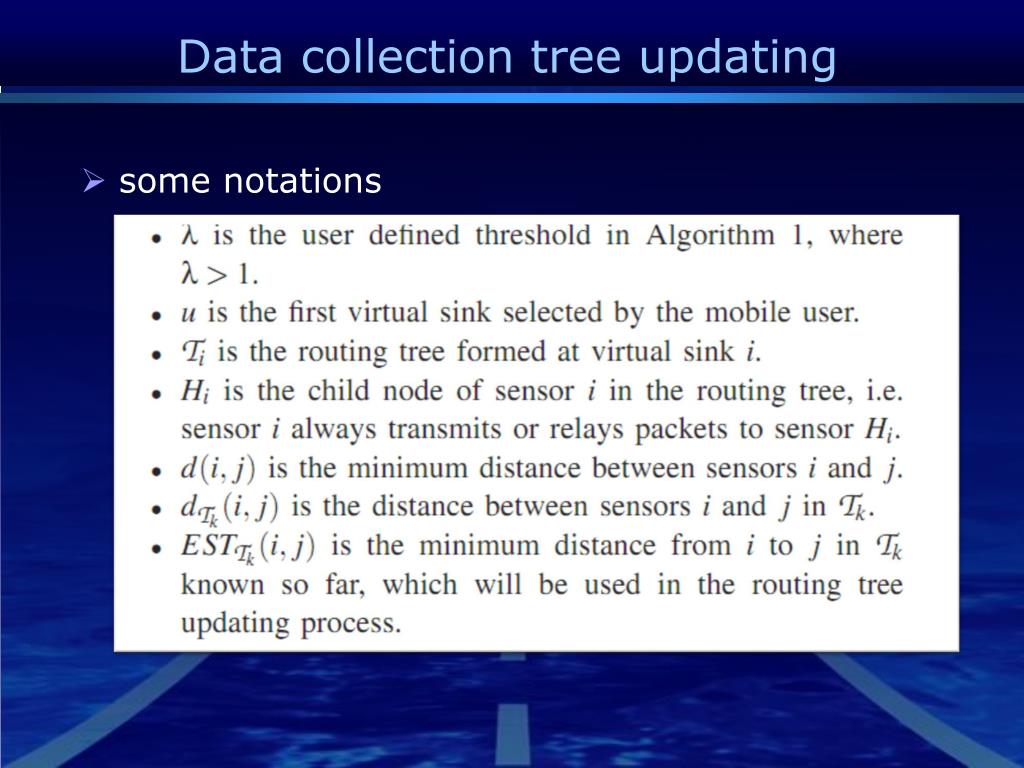 Data collection tree updating

➢ some notations

• $\lambda$ is the user defined threshold in Algorithm 1, where $\lambda > 1$.
• $u$ is the first virtual sink selected by the mobile user.
• $\mathcal{T}_i$ is the routing tree formed at virtual sink $i$.
• $H_i$ is the child node of sensor $i$ in the routing tree, i.e. sensor $i$ always transmits or relays packets to sensor $H_i$.
• $d(i, j)$ is the minimum distance between sensors $i$ and $j$.
• $d_{\mathcal{T}_k}(i, j)$ is the distance between sensors $i$ and $j$ in $\mathcal{T}_k$.
• $EST_{\mathcal{T}_k}(i, j)$ is the minimum distance from $i$ to $j$ in $\mathcal{T}_k$ known so far, which will be used in the routing tree updating process.